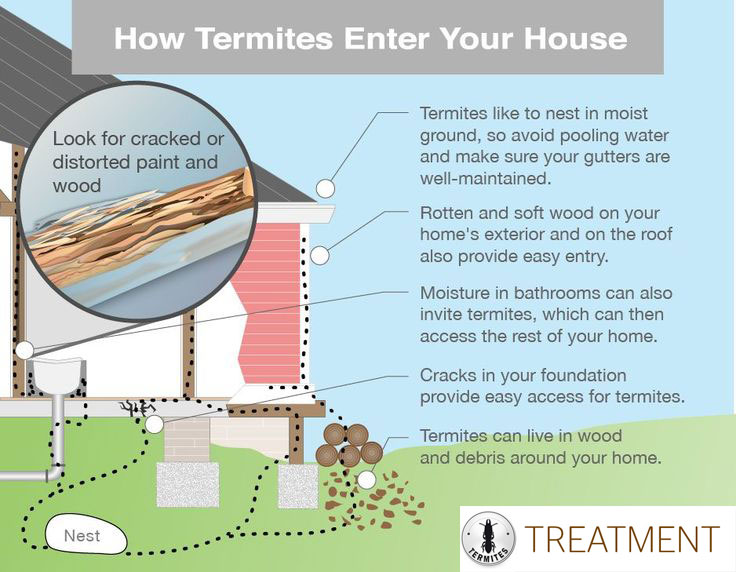 How Termites Enter Your House

Look for cracked or distorted paint and wood

Termites like to nest in moist ground, so avoid pooling water and make sure your gutters are well-maintained.

Rotten and soft wood on your home's exterior and on the roof also provide easy entry.

Moisture in bathrooms can also invite termites, which can then access the rest of your home.

Cracks in your foundation provide easy access for termites.

Termites can live in wood and debris around your home.

Nest

TERMITES

TREATMENT